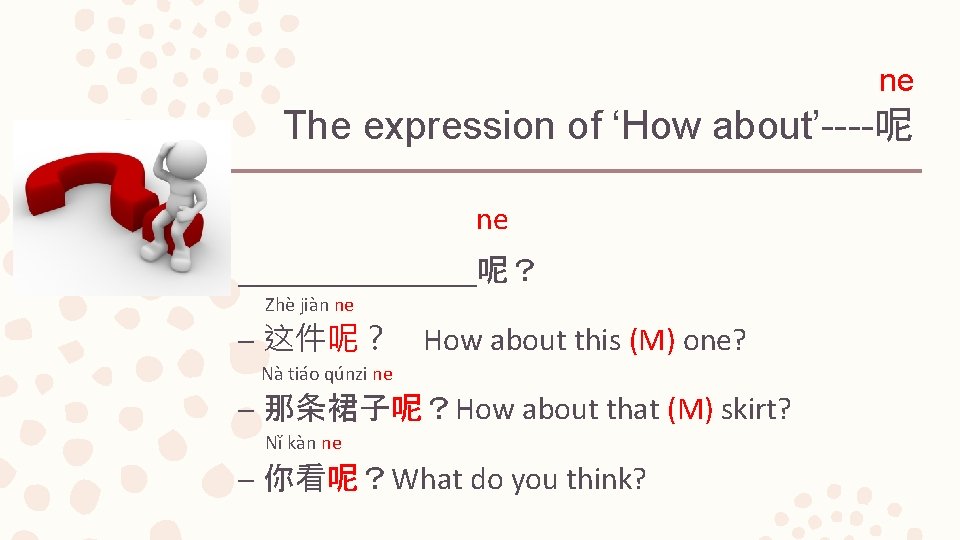 ne
The expression of ‘How about’----呢

ne
____________呢？

Zhè jiàn ne
– 这件呢？ How about this (M) one?

Nà tiáo qúnzi ne
– 那条裙子呢？How about that (M) skirt?

Nǐ kàn ne
– 你看呢？What do you think?